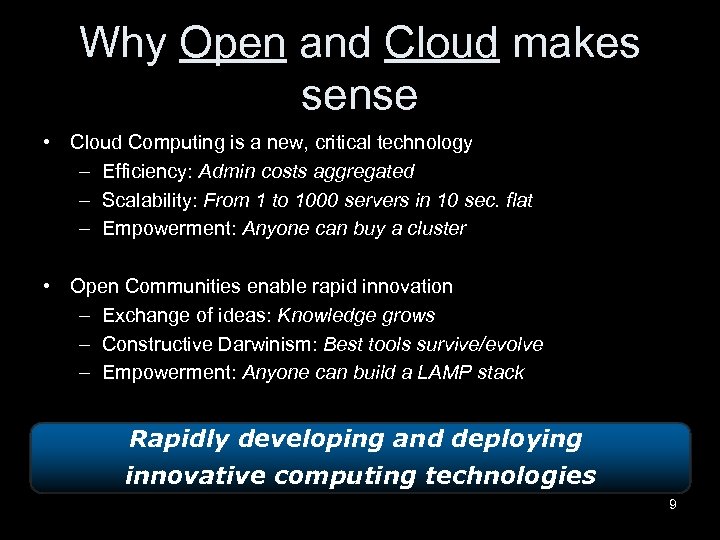 Why Open and Cloud makes sense

• Cloud Computing is a new, critical technology
– Efficiency: Admin costs aggregated
– Scalability: From 1 to 1000 servers in 10 sec. flat
– Empowerment: Anyone can buy a cluster

• Open Communities enable rapid innovation
– Exchange of ideas: Knowledge grows
– Constructive Darwinism: Best tools survive/evolve
– Empowerment: Anyone can build a LAMP stack

Rapidly developing and deploying innovative computing technologies

9